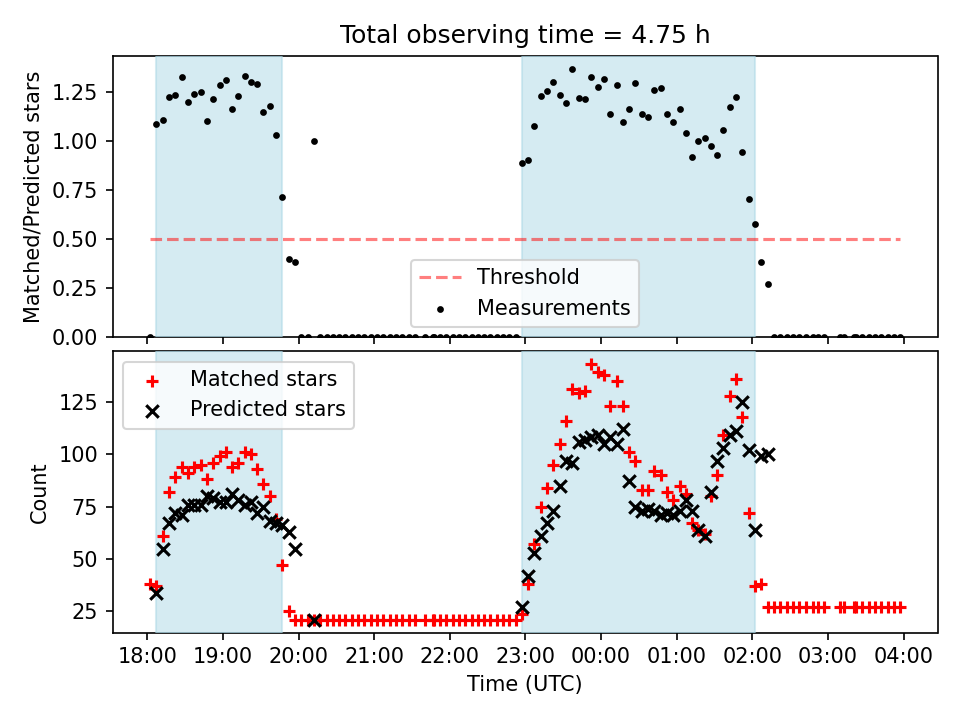 Total observing time = 4.75 h

Matched/Predicted stars

1.25
1.00
0.75
0.50
0.25
0.00

Threshold
Measurements

Matched stars
Predicted stars

Count

125
100
75
50
25

18:00 19:00 20:00 21:00 22:00 23:00 00:00 01:00 02:00 03:00 04:00

Time (UTC)